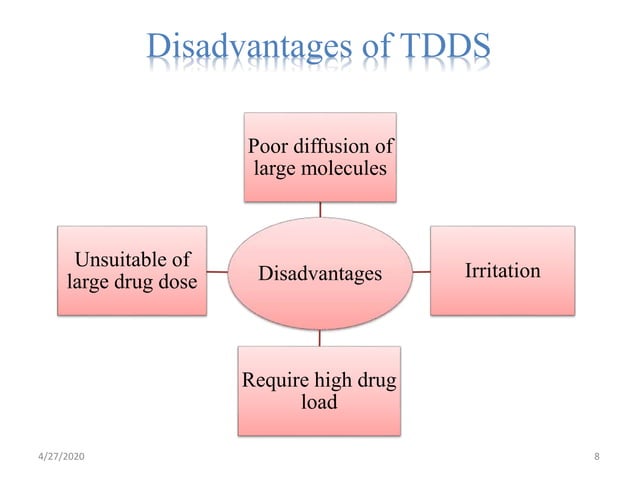 Disadvantages of TDDS

Poor diffusion of large molecules

Unsuitable of large drug dose

Disadvantages

Irritation

Require high drug load

4/27/2020

8